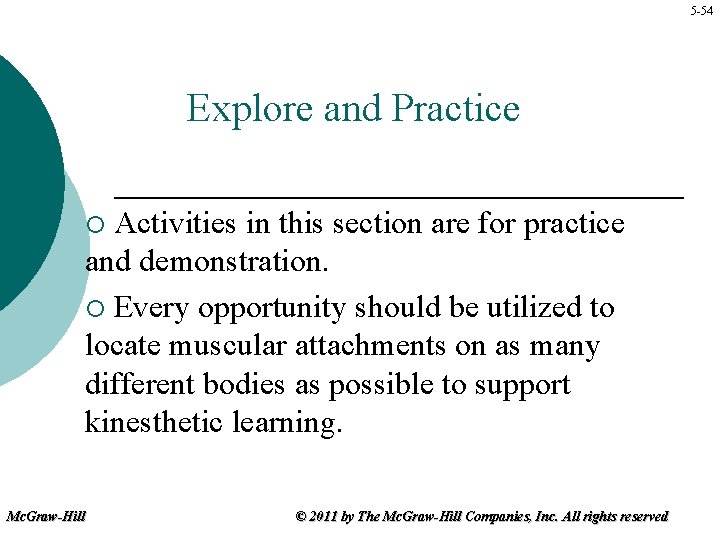 5-54

Explore and Practice

○ Activities in this section are for practice and demonstration.

○ Every opportunity should be utilized to locate muscular attachments on as many different bodies as possible to support kinesthetic learning.

McGraw-Hill

© 2011 by The McGraw-Hill Companies, Inc. All rights reserved